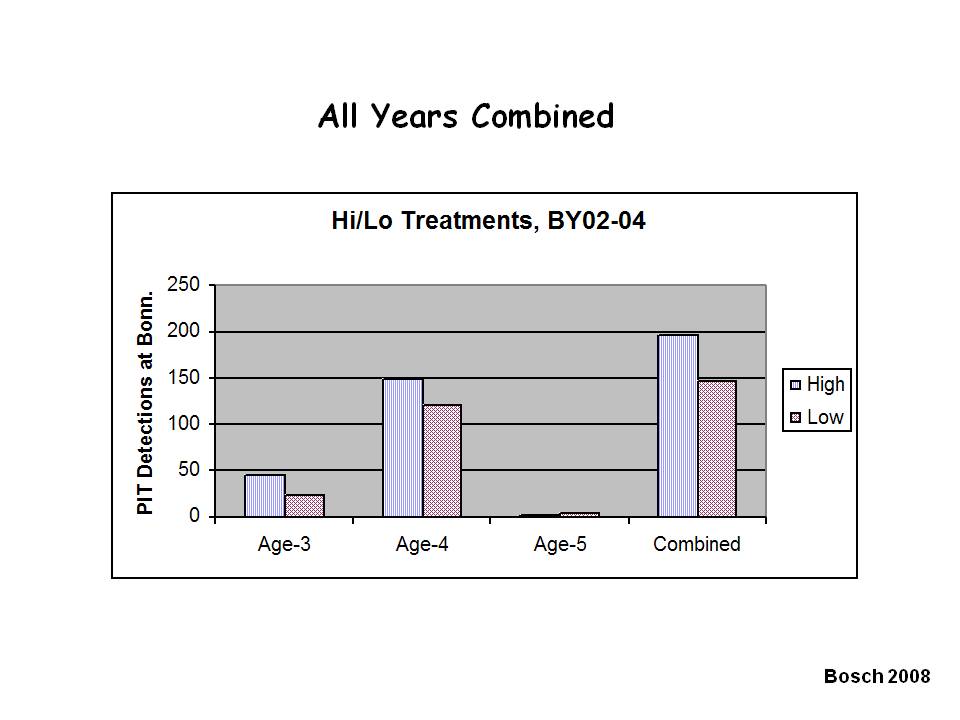 All Years Combined

Hi/Lo Treatments, BY02-04

PIT Detections at Bonn.

250
200
150
100
50
0

Age-3
Age-4
Age-5
Combined

High
Low

Bosch 2008